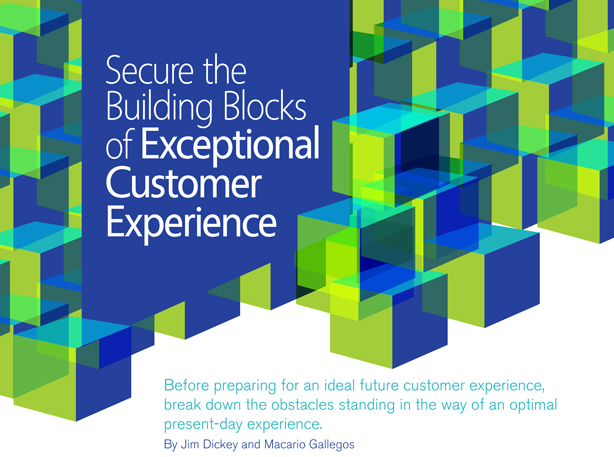 Secure the Building Blocks of Exceptional Customer Experience

Before preparing for an ideal future customer experience, break down the obstacles standing in the way of an optimal present-day experience.

By Jim Dickey and Macario Gallegos